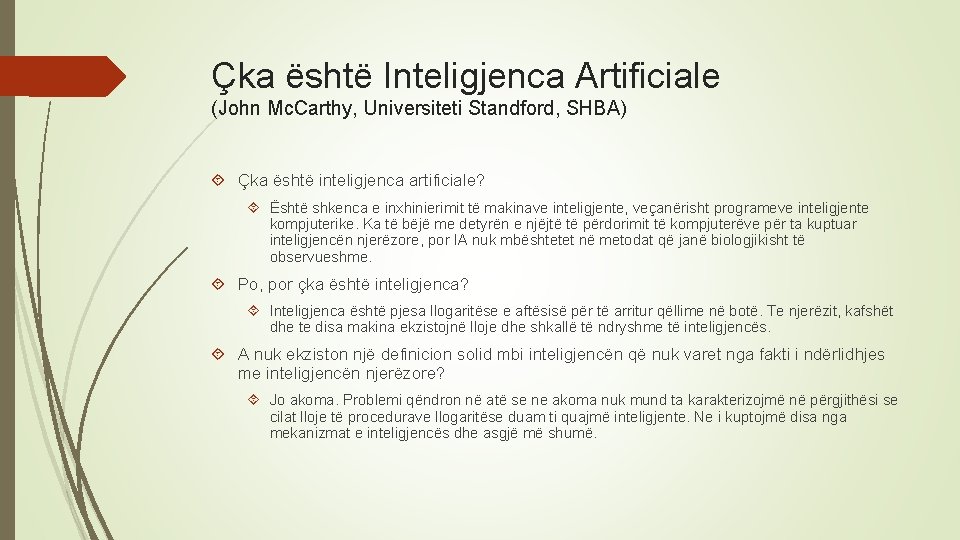 Çka është Inteligjenca Artificiale
(John Mc.Carthy, Universiteti Standford, SHBA)

Çka është inteligjenca artificiale?

Është shkenca e inxhinierimit të makinave inteligjente, veçanërisht programeve inteligjente kompjuterike. Ka të bëjë me detyrën e njëjtë të përdorimit të kompjuterëve për ta kuptuar inteligjencën njerëzore, por IA nuk mbështetet në metodat që janë biologjikisht të observueshme.

Po, por çka është inteligjenca?

Inteligjenca është pjesa llogaritëse e aftësisë për të arritur qëllime në botë. Te njerëzit, kafshët dhe te disa makina ekzistojnë lloje dhe shkallë të ndryshme të inteligjencës.

A nuk ekziston një definicion solid mbi inteligjencën që nuk varet nga fakti i ndërlidhjes me inteligjencën njerëzore?

Jo akoma. Problemi qëndron në atë se ne akoma nuk mund ta karakterizojmë në përgjithësi se cilat lloje të procedurave llogaritëse duam ti quajmë inteligjente. Ne i kuptojmë disa nga mekanizmat e inteligjencës dhe asgjë më shumë.